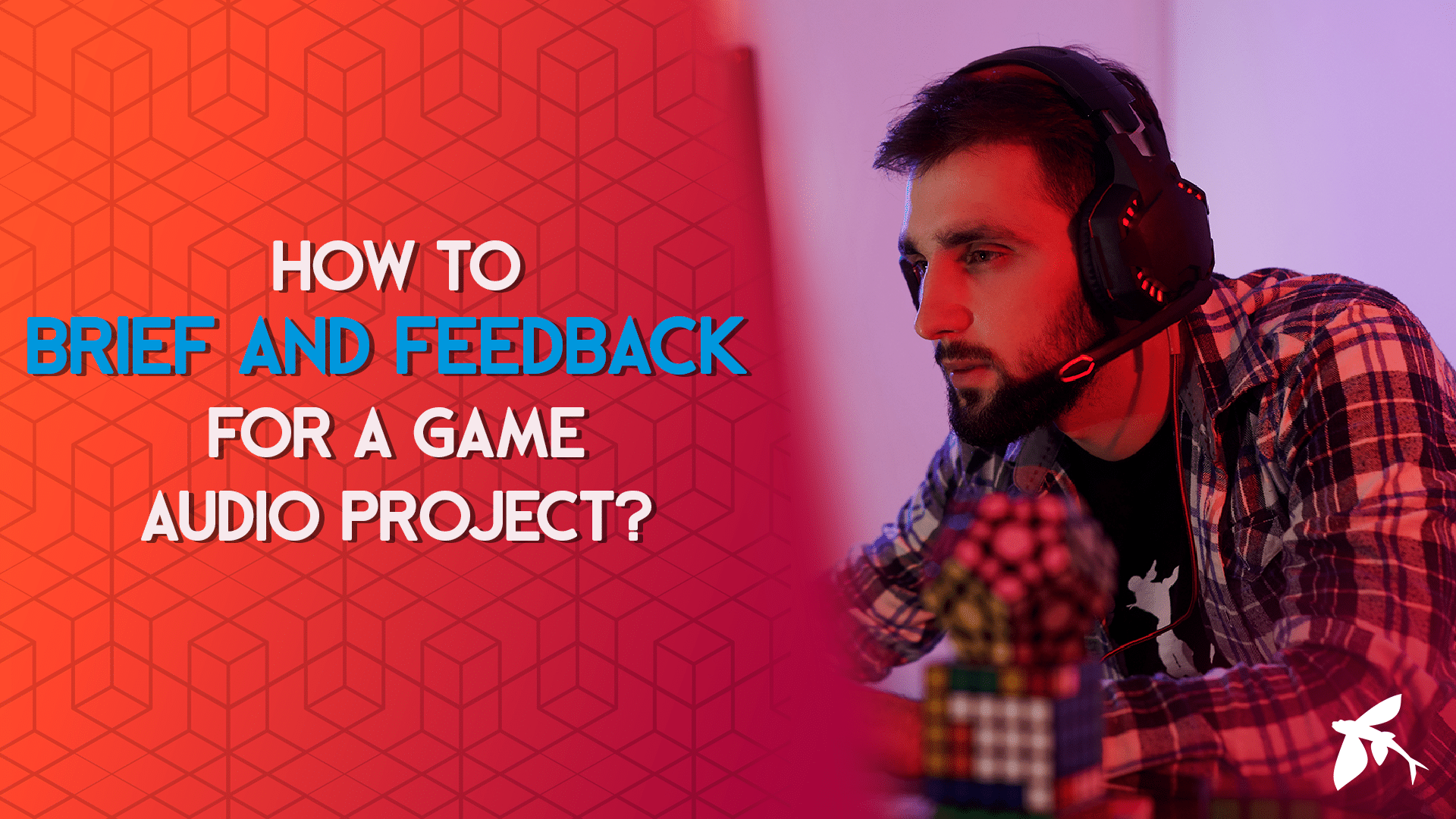 HOW TO
BRIEF AND FEEDBACK
FOR A GAME
AUDIO PROJECT?